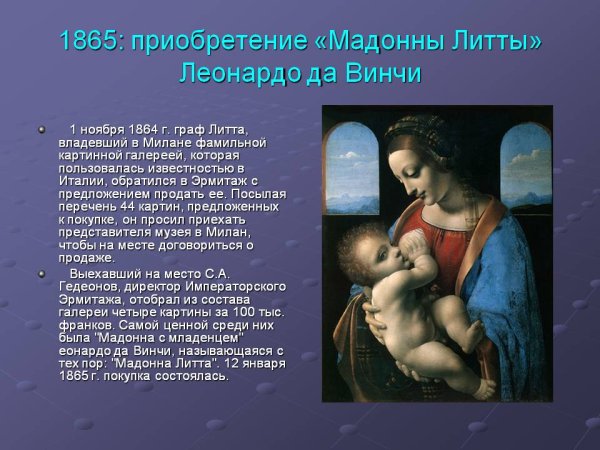 1865: приобретение «Мадонны Литты» Леонардо да Винчи

1 ноября 1864 г. граф Литта, владевший в Милане фамильной картинной галереей, которая пользовалась известностью в Италии, обратился в Эрмитаж с предложением продать ее. Посылая перечень 44 картин, предложенных к покупке, он просил приехать представителя музея в Милан, чтобы на месте договориться о продаже.

Выехавший на место С.А. Гедеонов, директор Императорского Эрмитажа, отобрал из состава галереи четыре картины за 100 тыс. франков. Самой ценной среди них была "Мадонна с младенцем" еонардо да Винчи, называющаяся с тех пор: "Мадонна Литта". 12 января 1865 г. покупка состоялась.